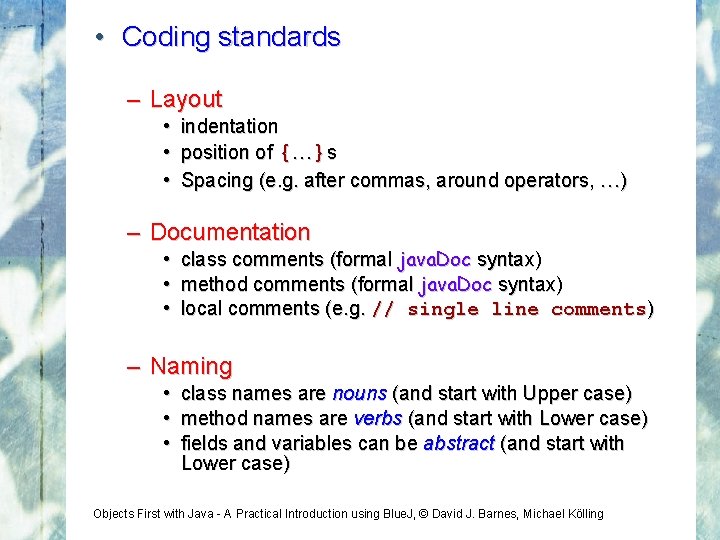 • Coding standards

– Layout
• indentation
• position of {…} s
• Spacing (e.g. after commas, around operators, …)

– Documentation
• class comments (formal javaDoc syntax)
• method comments (formal javaDoc syntax)
• local comments (e.g. // single line comments)

– Naming
• class names are nouns (and start with Upper case)
• method names are verbs (and start with Lower case)
• fields and variables can be abstract (and start with Lower case)

Objects First with Java - A Practical Introduction using BlueJ, © David J. Barnes, Michael Kölling